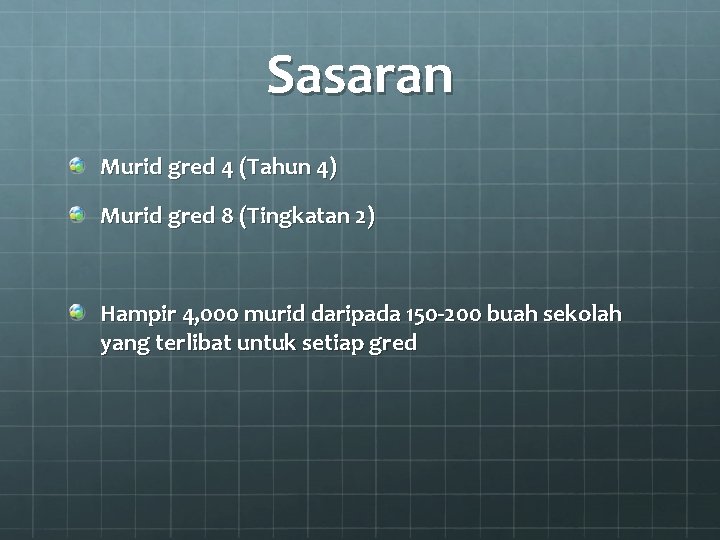 Sasaran

Murid gred 4 (Tahun 4)

Murid gred 8 (Tingkatan 2)

Hampir 4,000 murid daripada 150-200 buah sekolah yang terlibat untuk setiap gred